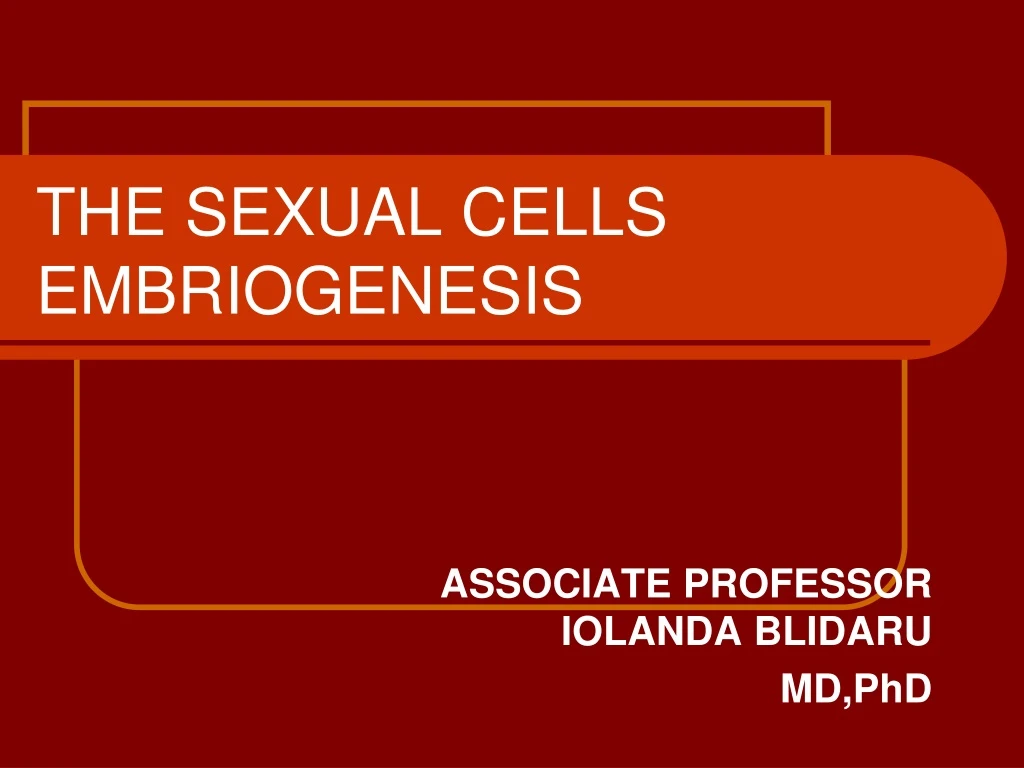 THE SEXUAL CELLS EMBRIOGENESIS

ASSOCIATE PROFESSOR
IOLANDA BLIDARU
MD,PhD